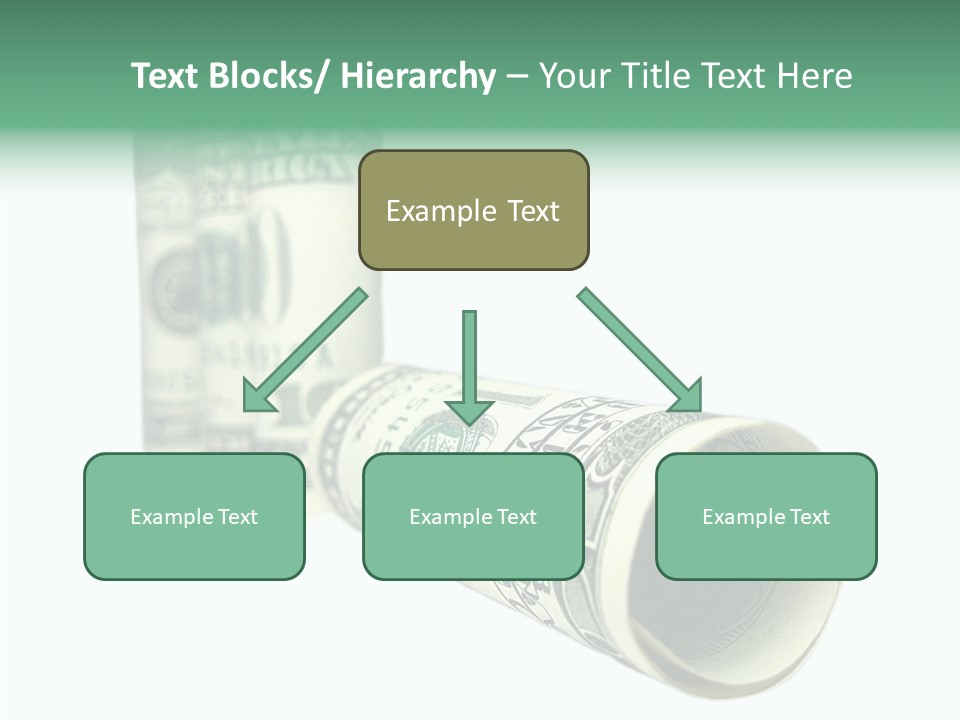 Text Blocks/ Hierarchy – Your Title Text Here

Example Text

Example Text

Example Text

Example Text